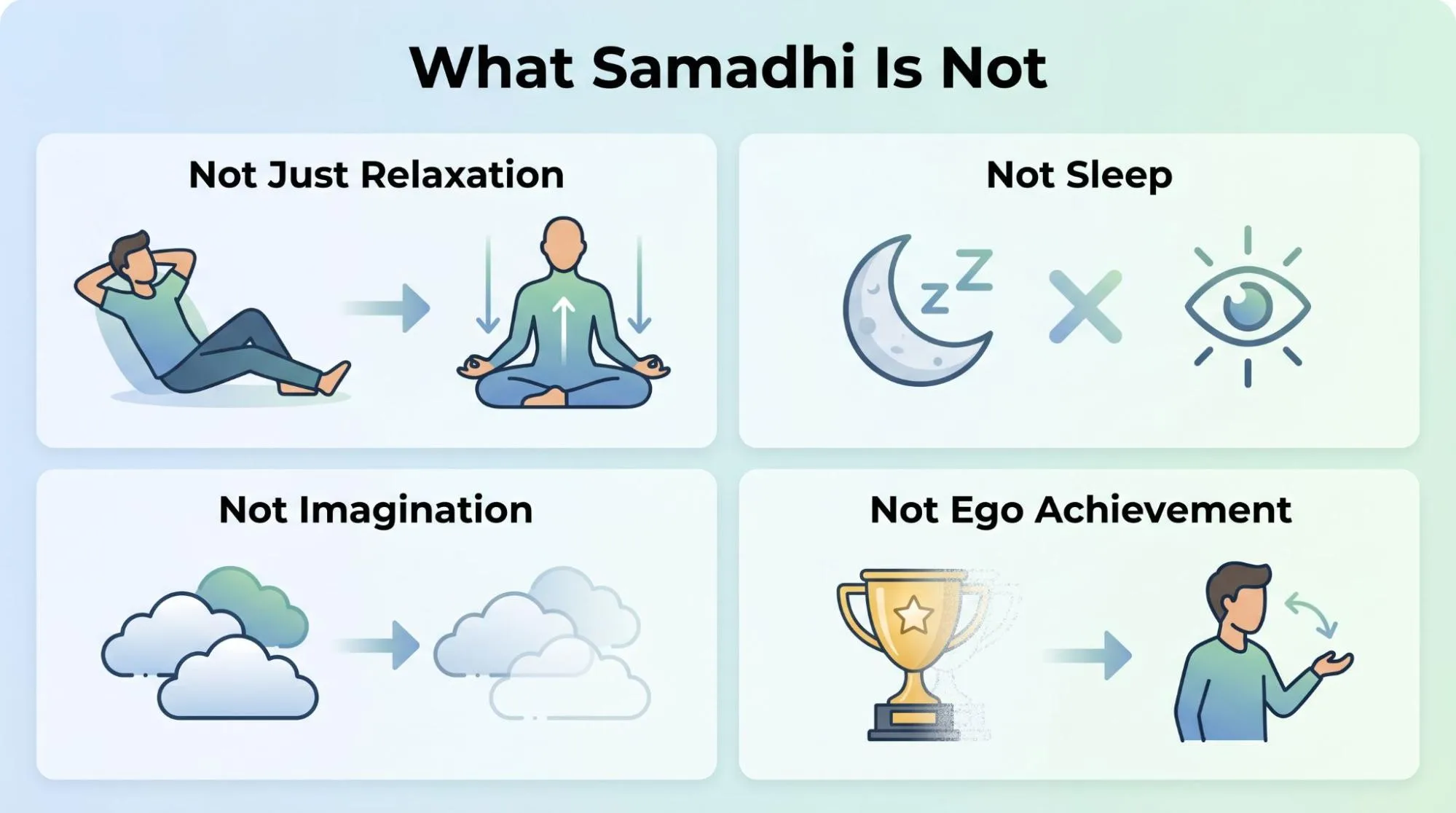 What Samadhi Is Not

Not Just Relaxation

Not Sleep

Z Z

Not Imagination

Not Ego Achievement